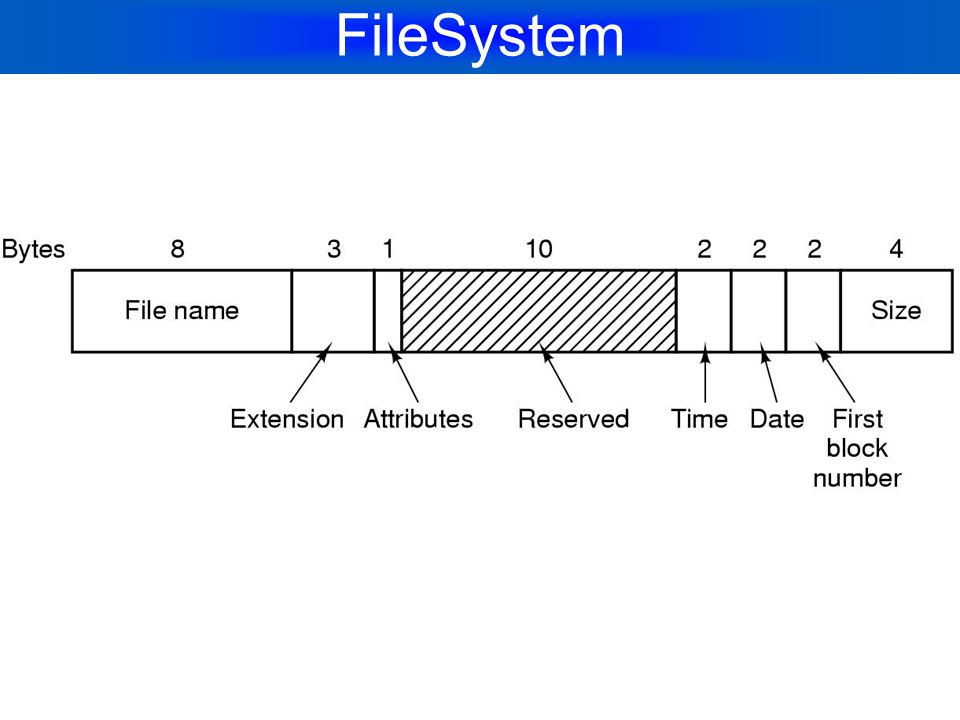 FileSystem

Bytes 8 3 1 10 2 2 2 4

File name

Size

Extension Attributes Reserved Time Date First block number